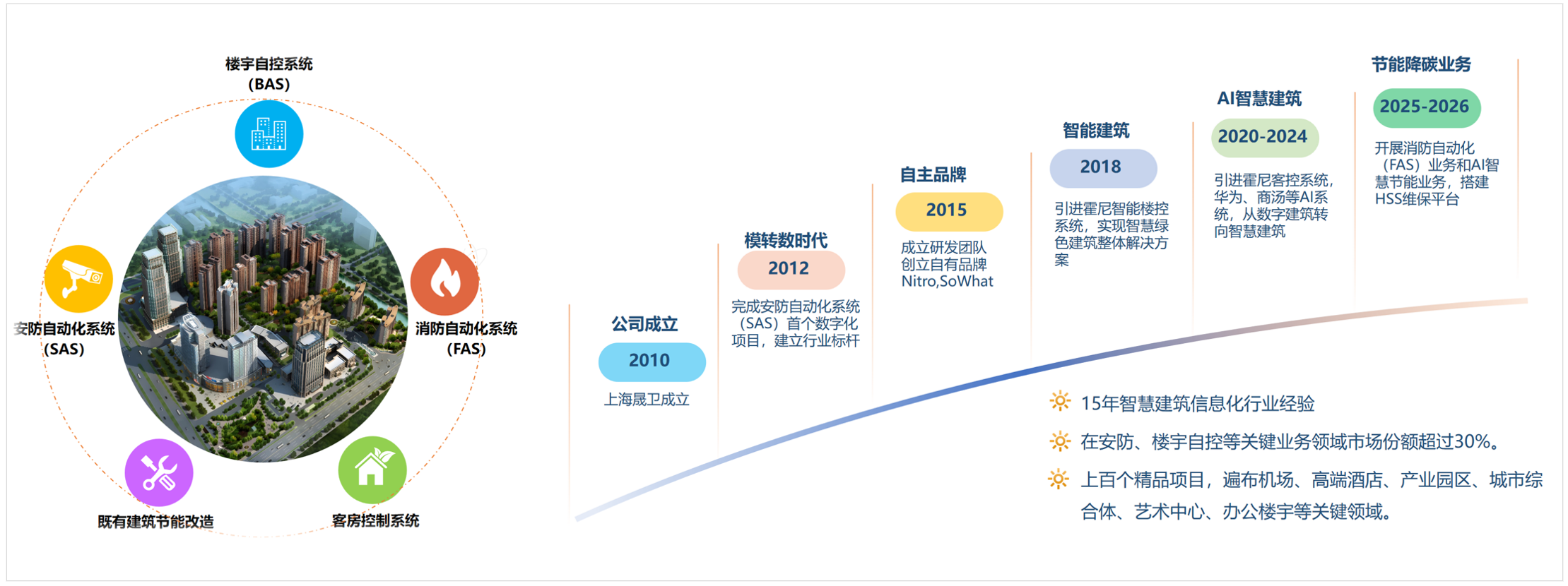 楼宇自控系统
(BAS)

安防自动化系统
(SAS)

消防自动化系统
(FAS)

既有建筑节能改造

客房控制系统

公司成立
2010
上海晟卫成立

模转数时代
2012
完成安防自动化系统（SAS）首个数字化项目，建立行业标杆

自主品牌
2015
成立研发团队
创立自有品牌
Nitro,SoWhat

智能建筑
2018
引进霍尼智能楼控系统，实现智慧绿色建筑整体解决方案

AI智慧建筑
2020-2024
引进霍尼客控系统，华为、商汤等AI系统，从数字建筑转向智慧建筑

节能降碳业务
2025-2026
开展消防自动化（FAS）业务和AI智慧节能业务，搭建HSS维保平台

15年智慧建筑信息化行业经验

在安防、楼宇自控等关键业务领域市场份额超过30%。

上百个精品项目，遍布机场、高端酒店、产业园区、城市综合体、艺术中心、办公楼宇等关键领域。